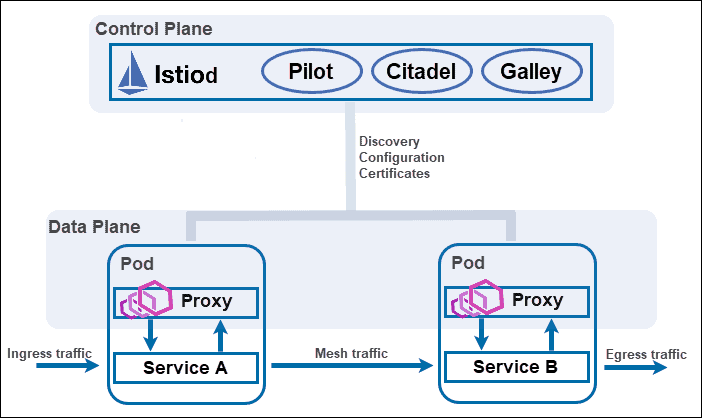 Control Plane

Istiod

Pilot

Citadel

Galley

Discovery
Configuration
Certificates

Data Plane

Pod

Proxy

Service A

Pod

Proxy

Service B

Ingress traffic

Mesh traffic

Egress traffic